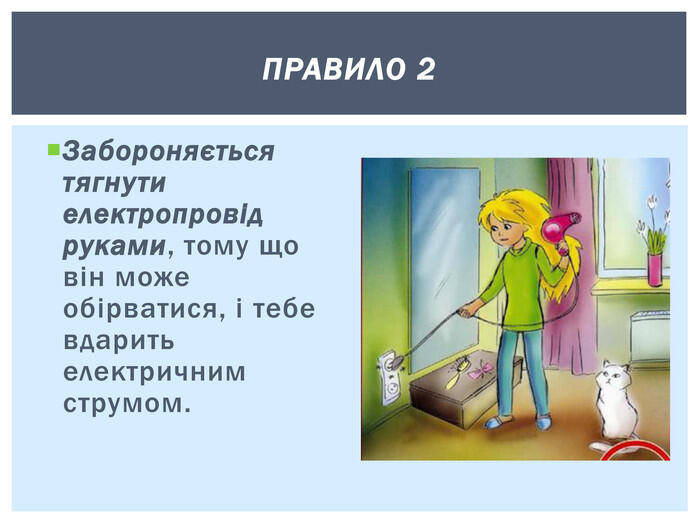 ПРАВИЛО 2

Забороняється тягнути електропровід руками, тому що він може обірватися, і тебе вдарить електричним струмом.